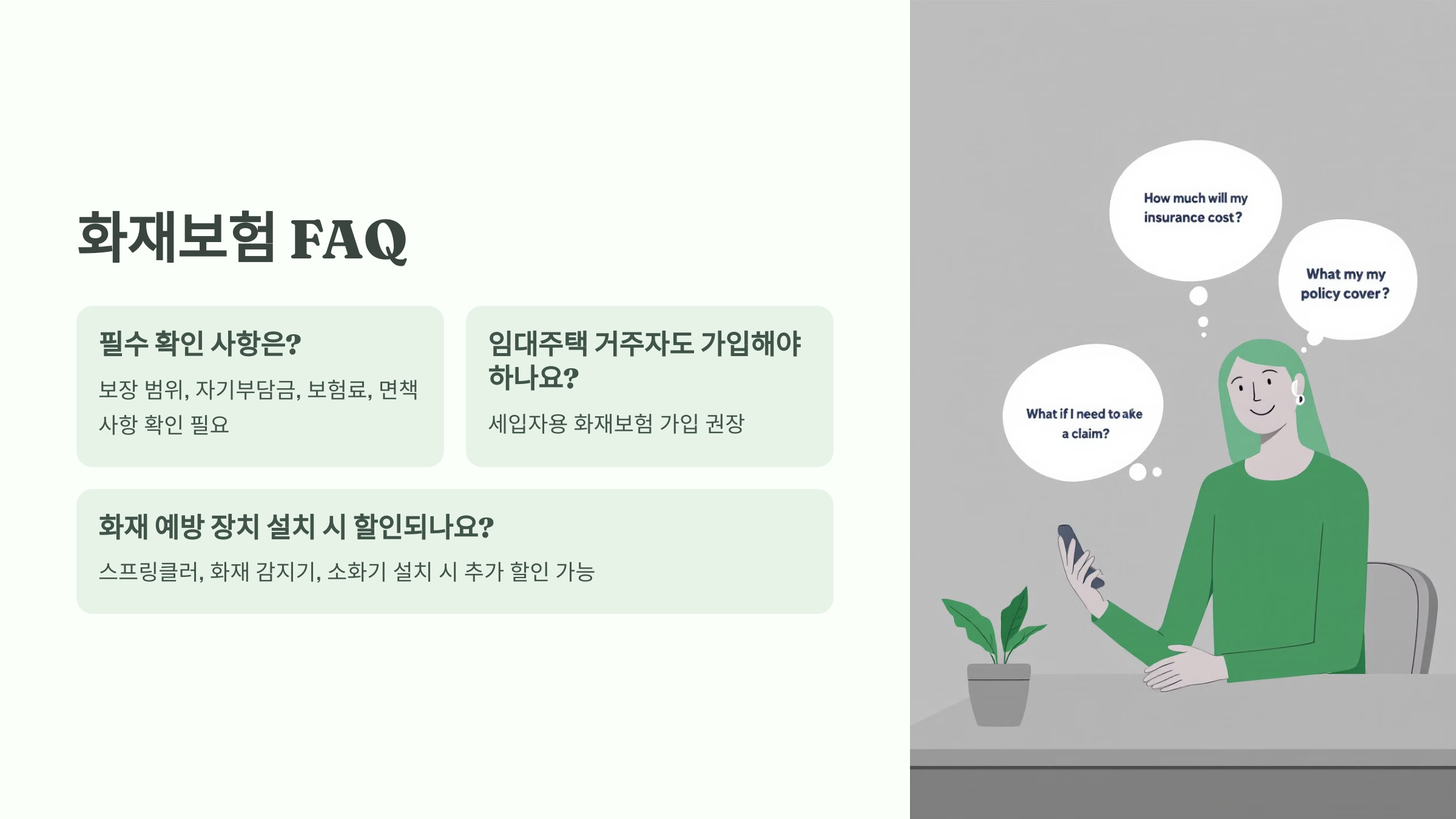 화재보험 FAQ

필수 확인 사항은?

보장 범위, 자기부담금, 보험료, 면책 사항 확인 필요

임대주택 거주자도 가입해야 하나요?

세입자용 화재보험 가입 권장

화재 예방 장치 설치 시 할인되나요?

스프링클러, 화재 감지기, 소화기 설치 시 추가 할인 가능

How much will my insurance cost?

What my my policy cover?

What if I need to ake a claim?